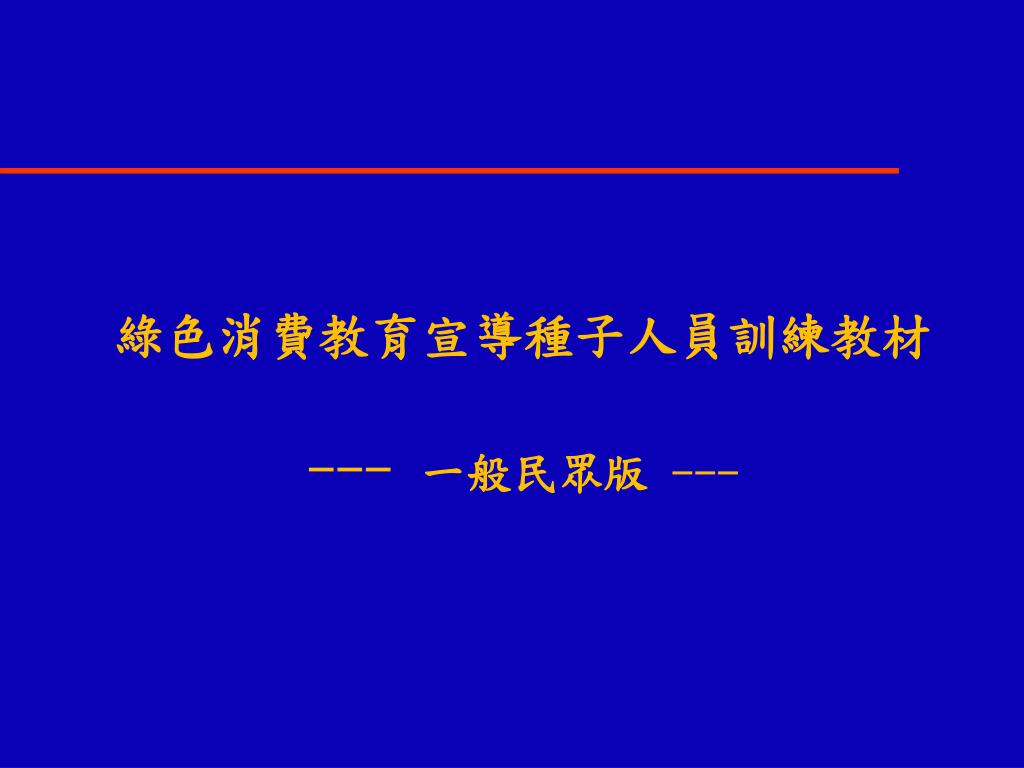 綠色消費教育宣導種子人員訓練教材

--- 一般民眾版 ---